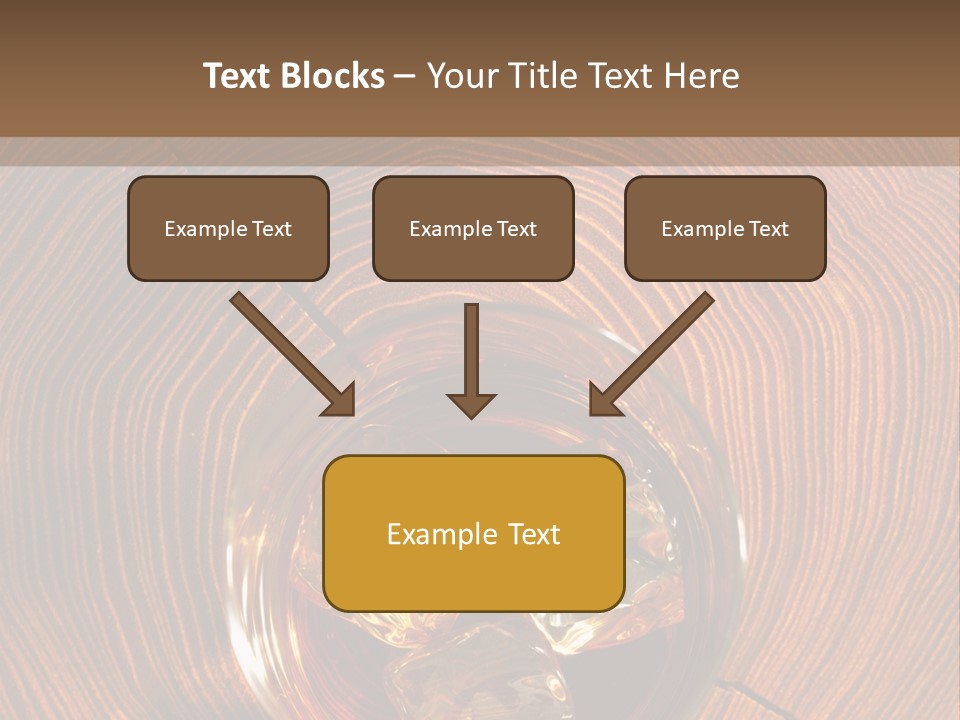 Text Blocks – Your Title Text Here

Example Text

Example Text

Example Text

Example Text